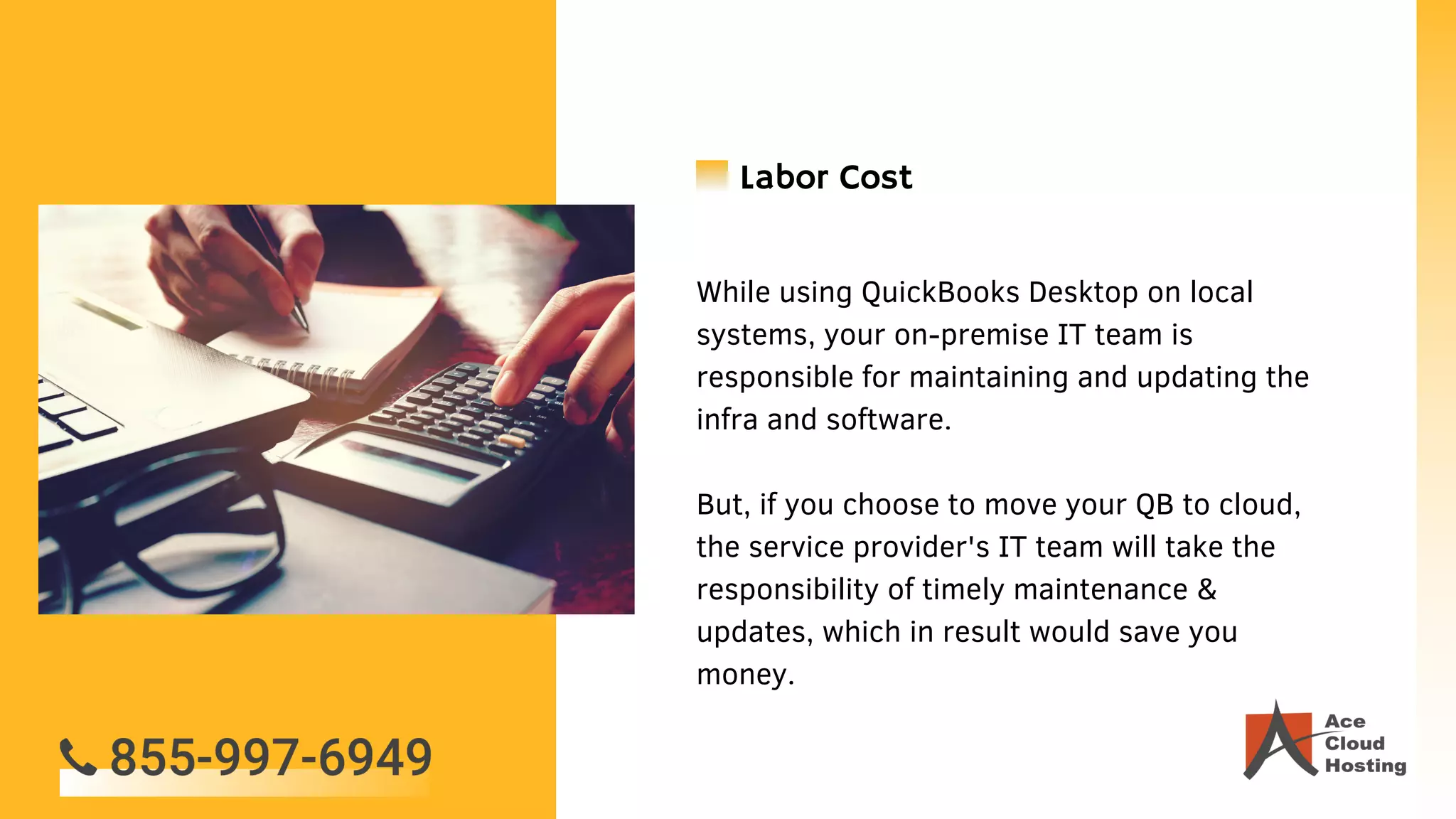 Labor Cost

While using QuickBooks Desktop on local systems, your on-premise IT team is responsible for maintaining and updating the infra and software.

But, if you choose to move your QB to cloud, the service provider's IT team will take the responsibility of timely maintenance & updates, which in result would save you money.

855-997-6949

Ace Cloud Hosting